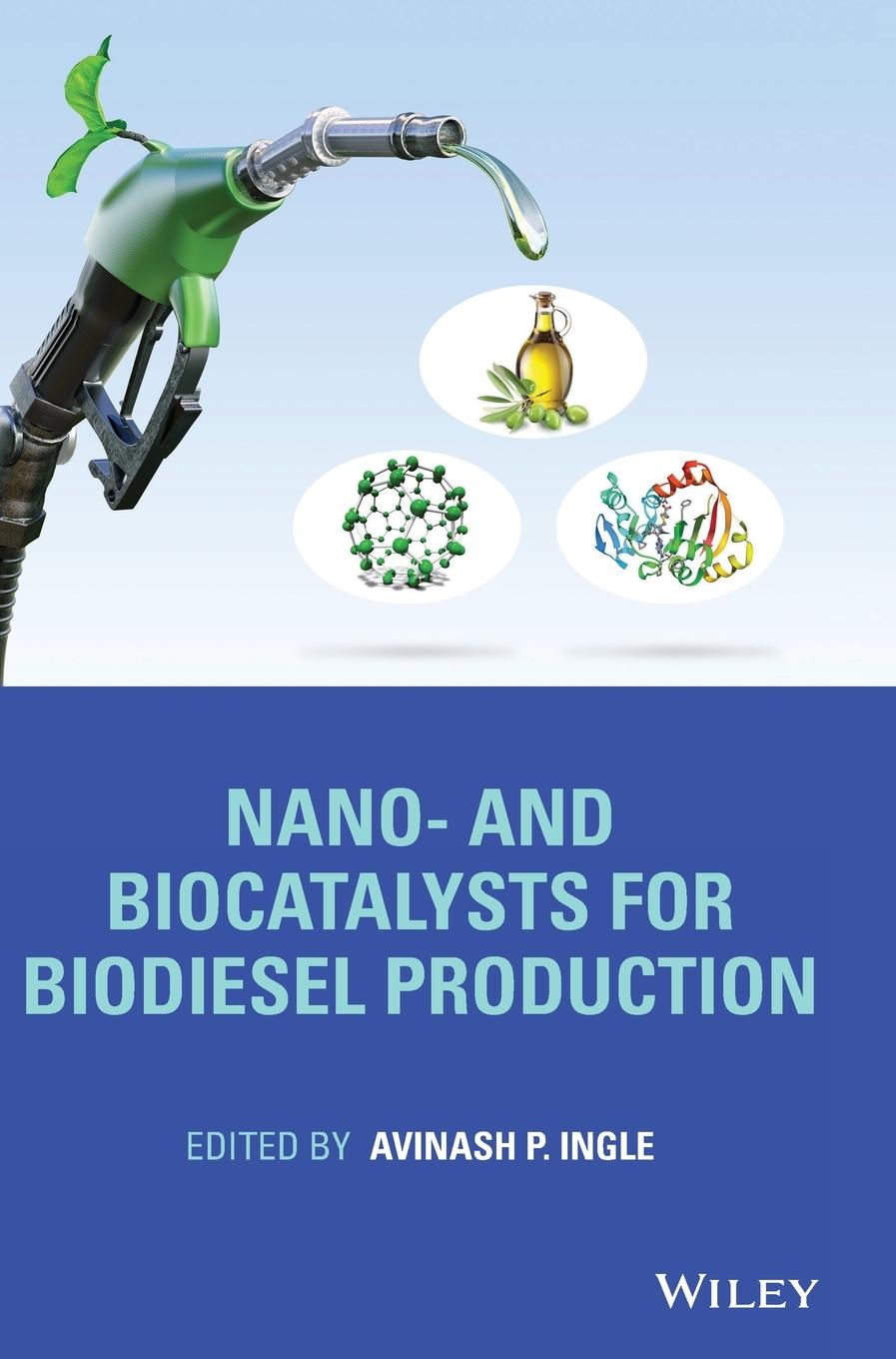 NANO- AND BIOCATALYSTS FOR BIODIESEL PRODUCTION

EDITED BY AVINASH P. INGLE

WILEY